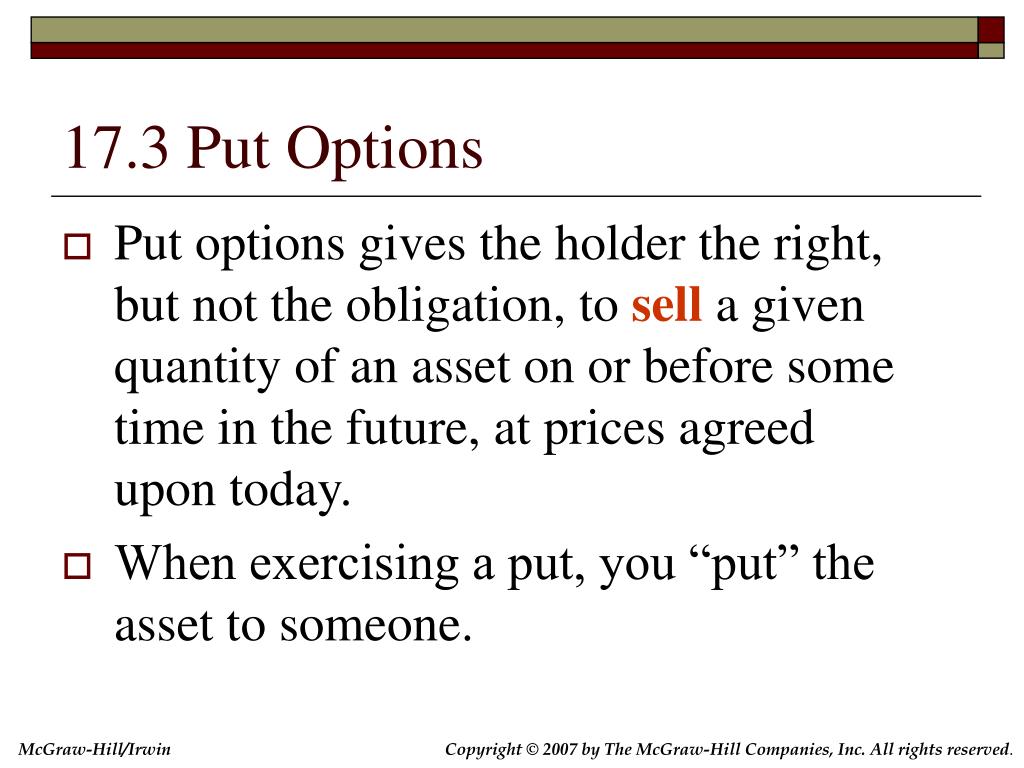 17.3 Put Options

Put options gives the holder the right, but not the obligation, to sell a given quantity of an asset on or before some time in the future, at prices agreed upon today.

When exercising a put, you “put” the asset to someone.

McGraw-Hill/Irwin

Copyright © 2007 by The McGraw-Hill Companies, Inc. All rights reserved.